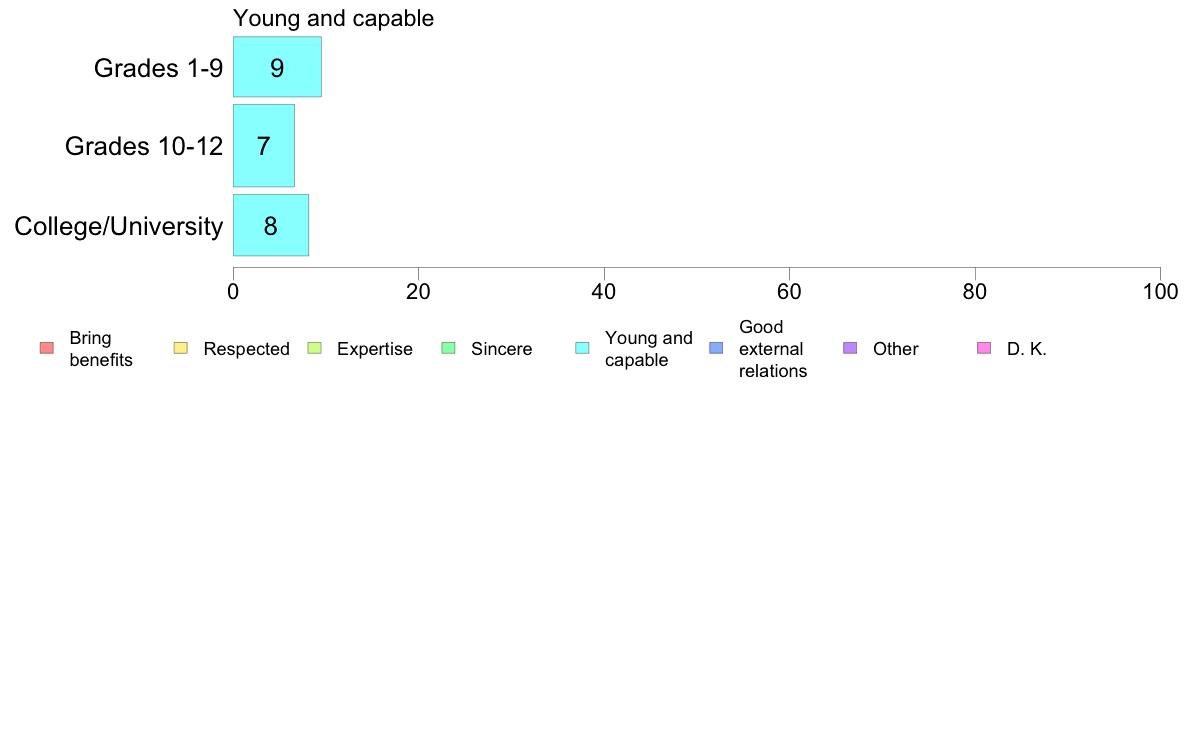 Young and capable

Grades 1-9 9
Grades 10-12 7
College/University 8

0 20 40 60 80 100

Bring benefits
Respected
Expertise
Sincere
Young and capable
Good external relations
Other
D. K.